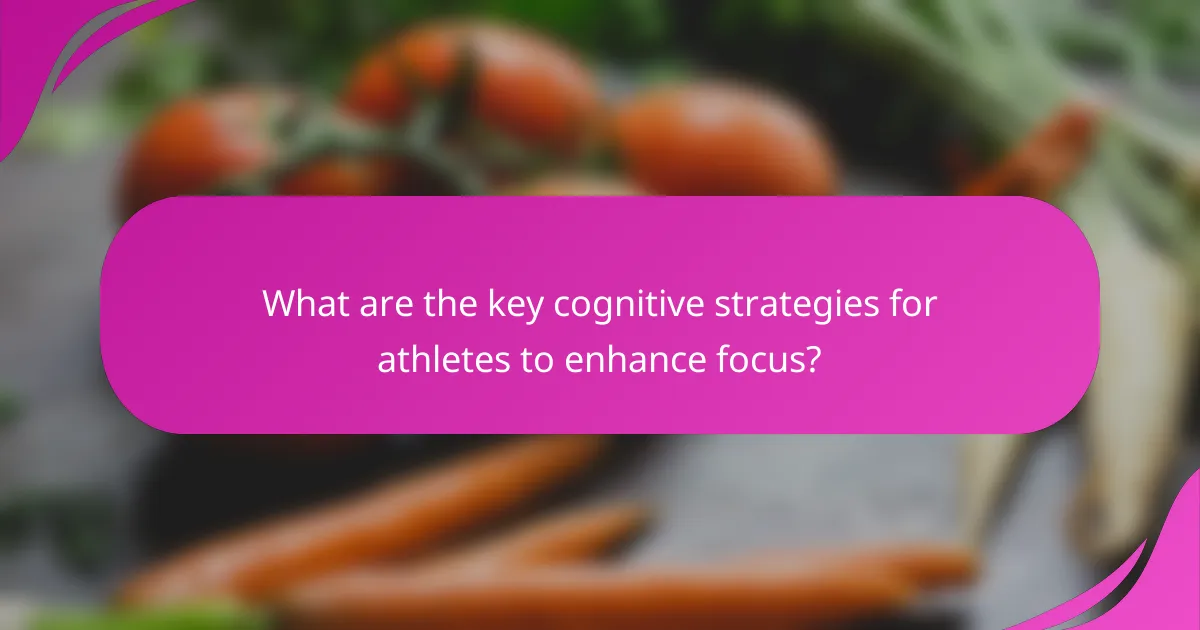 What are the key cognitive strategies for athletes to enhance focus?